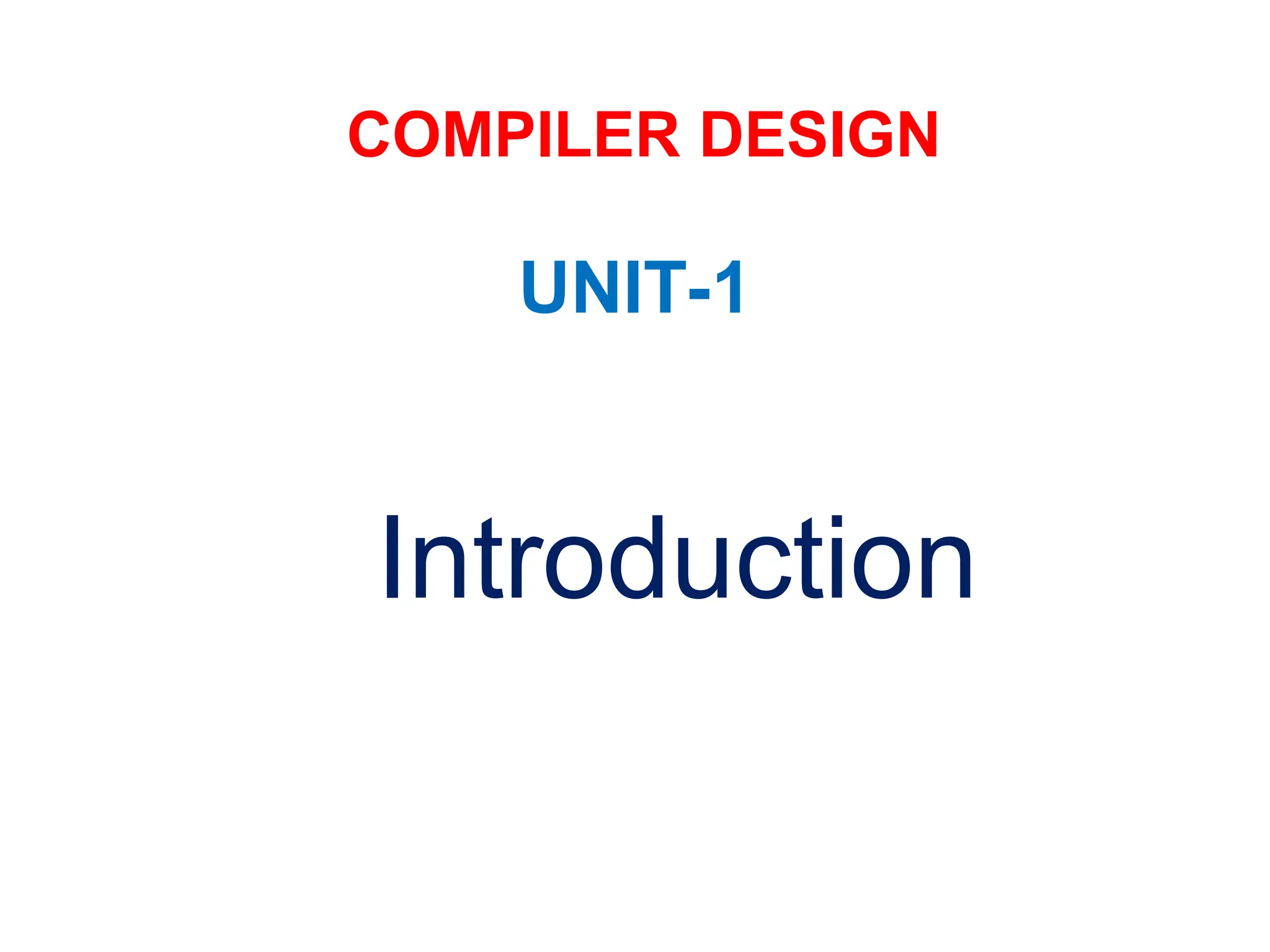 COMPILER DESIGN

UNIT-1

Introduction